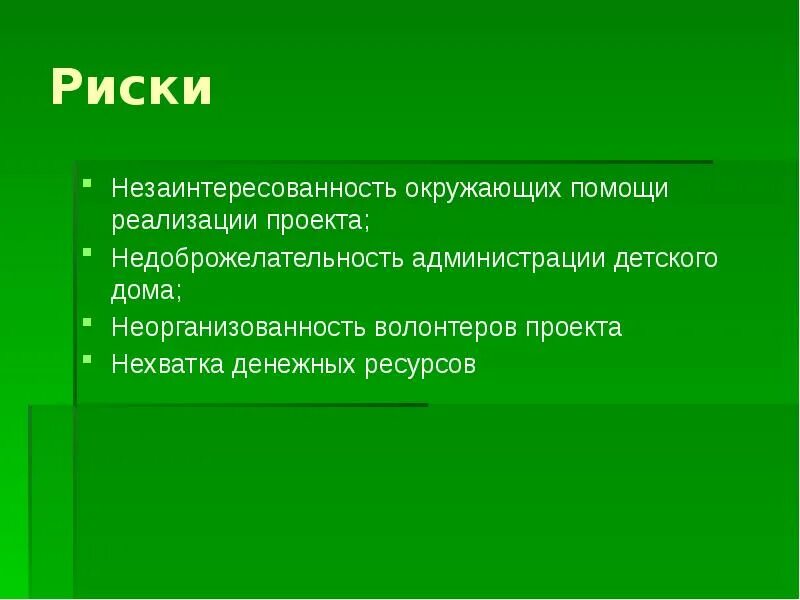 Риски

- Незаинтересованность окружающих помощи реализации проекта;
- Недоброжелательность администрации детского дома;
- Неорганизованность волонтеров проекта
- Нехватка денежных ресурсов